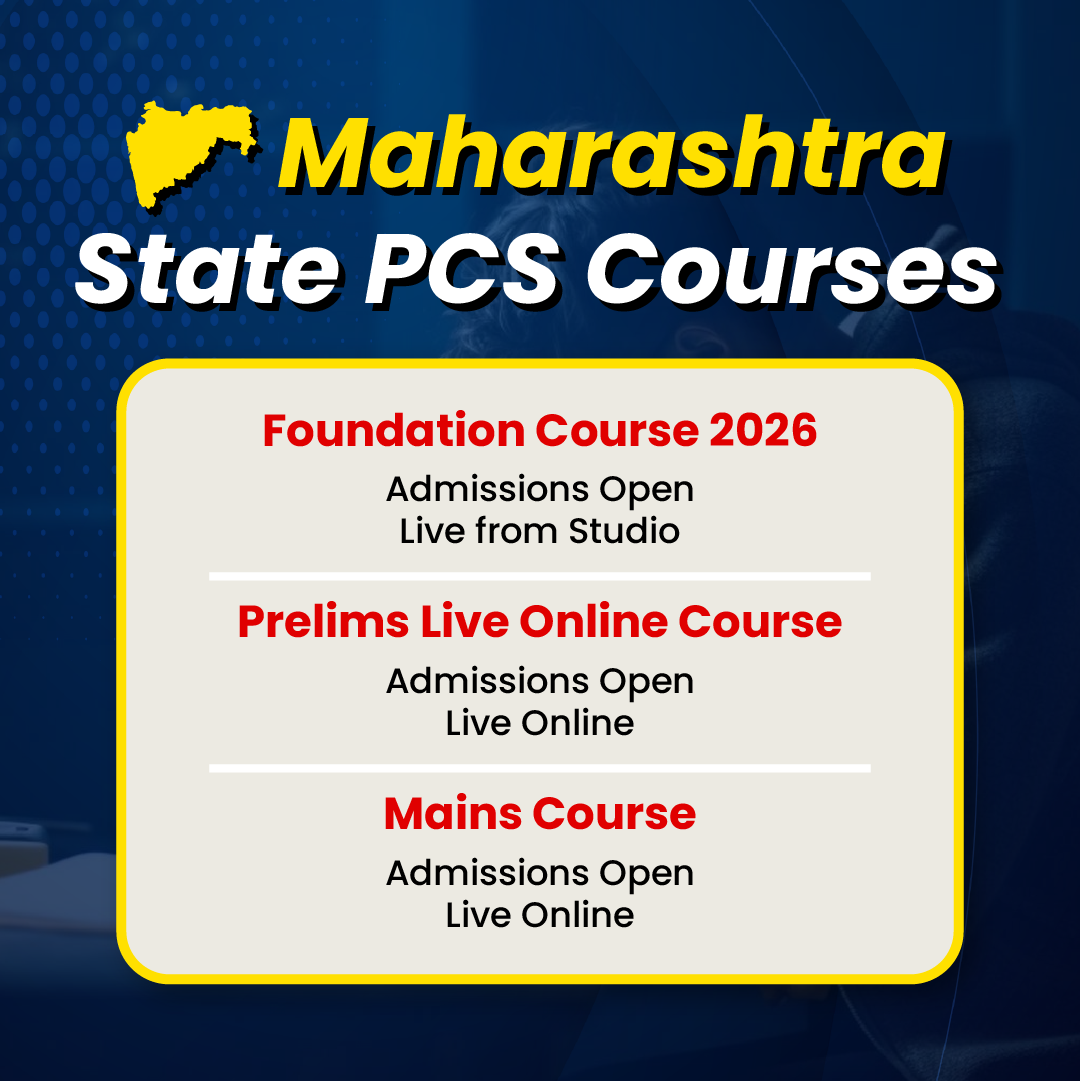 Maharashtra State PCS Courses

Foundation Course 2026
Admissions Open
Live from Studio

Prelims Live Online Course
Admissions Open
Live Online

Mains Course
Admissions Open
Live Online